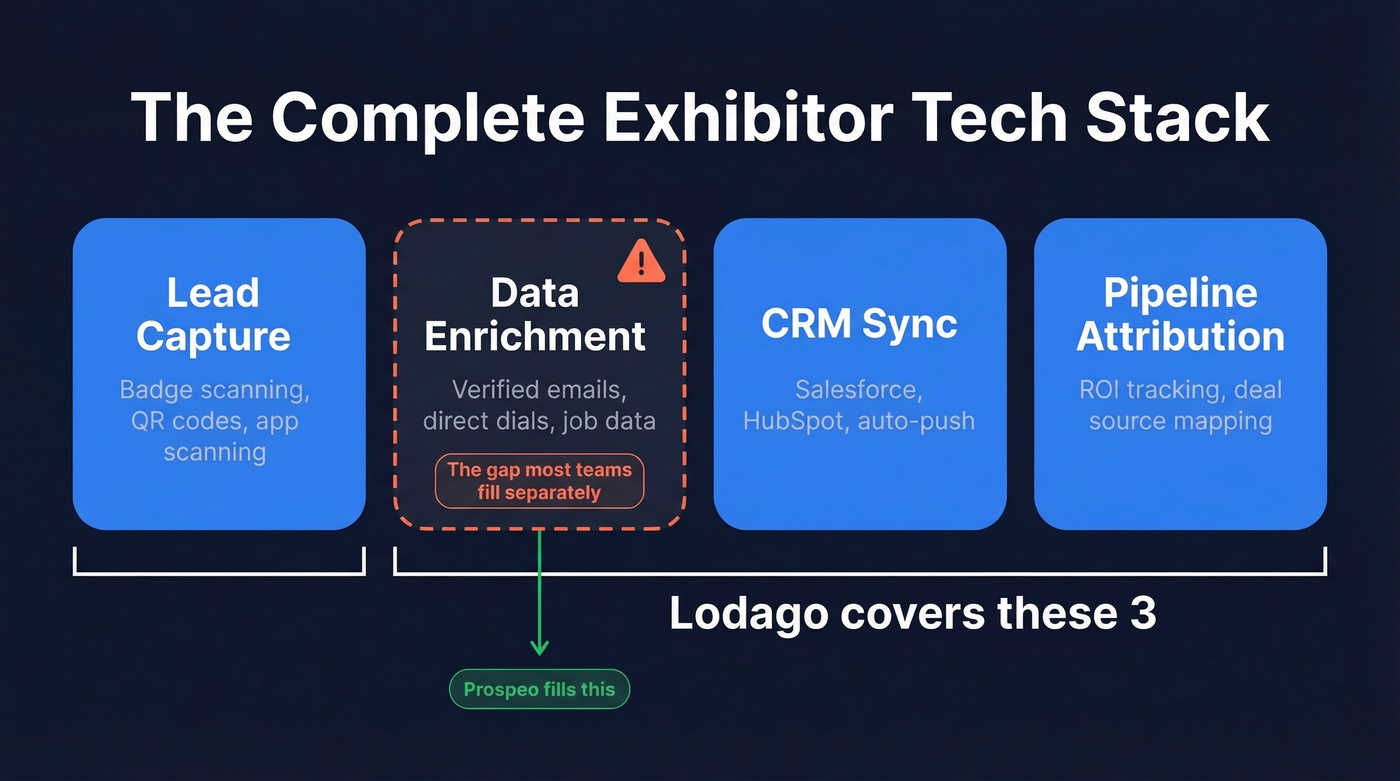 The Complete Exhibitor Tech Stack

Lead Capture
Badge scanning, QR codes, app scanning

Data Enrichment
Verified emails, direct dials, job data
The gap most teams fill separately

CRM Sync
Salesforce, HubSpot, auto-push

Pipeline Attribution
ROI tracking, deal source mapping

Lodago covers these 3

Prospeo fills this